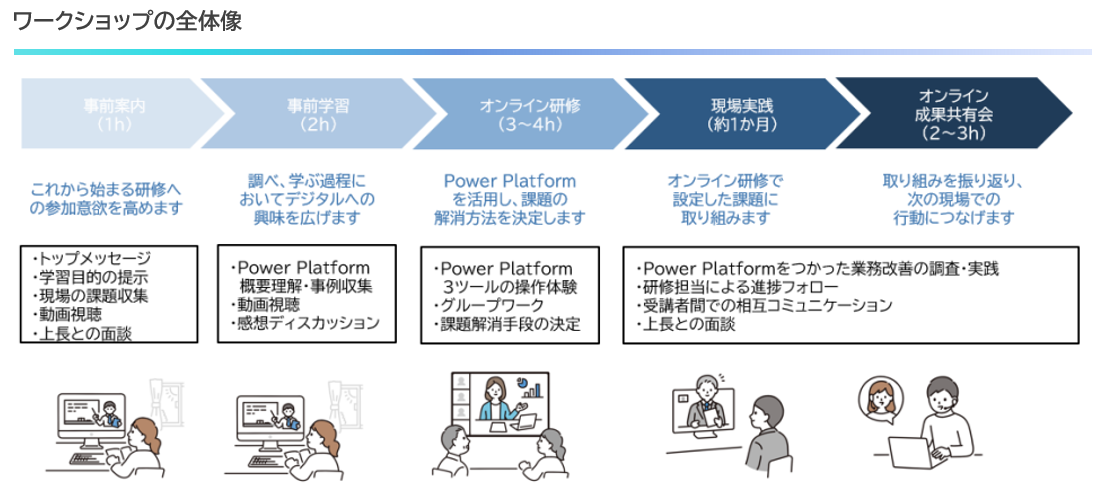 ワークショップの全体像

事前案内
（1h）

事前学習
（2h）

オンライン研修
（3~4h）

現場実践
（約1か月）

オンライン
成果共有会
（2~3h）

これから始まる研修への参加意欲を高めます

調べ、学ぶ過程においてデジタルへの興味を広げます

Power Platformを活用し、課題の解消方法を決定します

オンライン研修で設定した課題に取り組みます

取り組みを振り返り、次の現場での行動につなげます

・トップメッセージ
・学習目的の提示
・現場の課題収集
・動画視聴
・上長との面談

・Power Platform 概要理解・事例収集
・動画視聴
・感想ディスカッション

・Power Platform 3ツールの操作体験
・グループワーク
・課題解消手段の決定

・Power Platformをつかった業務改善の調査・実践
・研修担当による進捗フォロー
・受講者間での相互コミュニケーション
・上長との面談